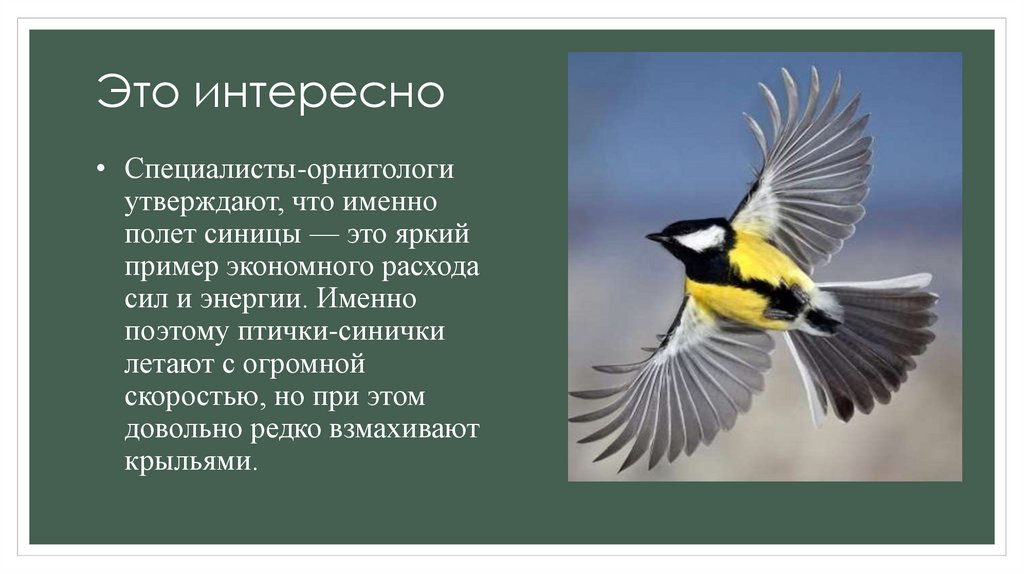 Это интересно

• Специалисты-орнитологи утверждают, что именно полет синицы — это яркий пример экономного расхода сил и энергии. Именно поэтому птички-синички летают с огромной скоростью, но при этом довольно редко взмахивают крыльями.